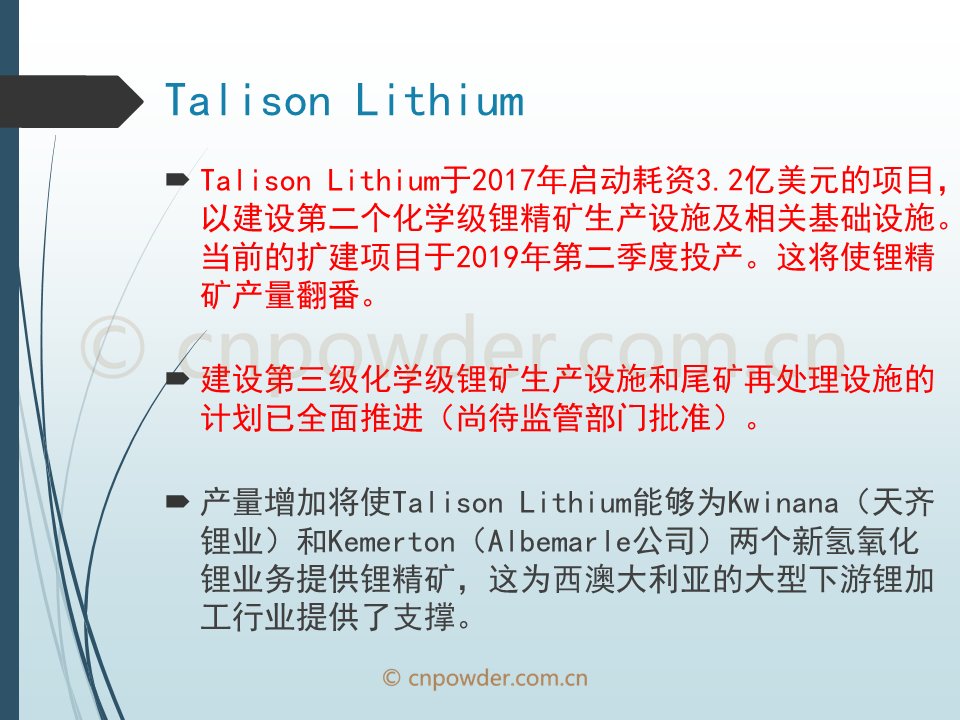 Talison Lithium

Talison Lithium于2017年启动耗资3.2亿美元的项目，以建设第二个化学级锂精矿生产设施及相关基础设施。当前的扩建项目于2019年第二季度投产。这将使锂精矿产量翻番。

© cnpowder.com.cn

建设第三级化学级锂矿生产设施和尾矿再处理设施的计划已全面推进（尚待监管部门批准）。

产量增加将使Talison Lithium能够为Kwinana（天齐锂业）和Kemerton（Albemarle公司）两个新氢氧化锂业务提供锂精矿，这为西澳大利亚的大型下游锂加工行业提供了支撑。

© cnpowder.com.cn